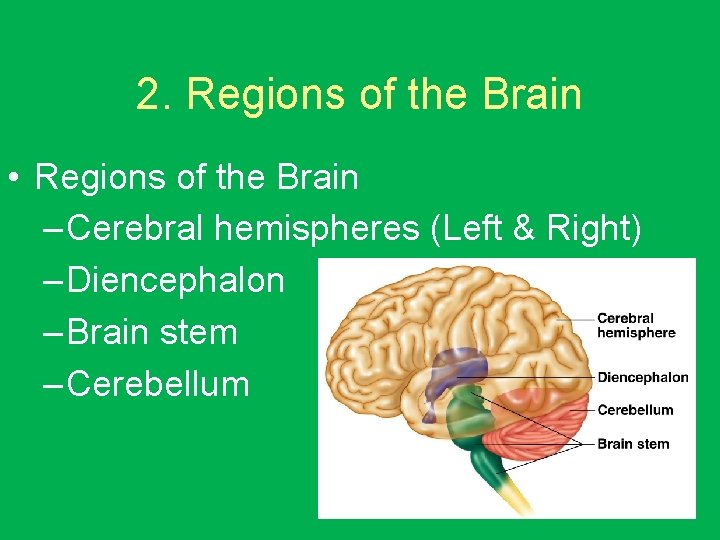 2. Regions of the Brain

• Regions of the Brain
– Cerebral hemispheres (Left & Right)
– Diencephalon
– Brain stem
– Cerebellum

Cerebral hemisphere
Diencephalon
Cerebellum
Brain stem